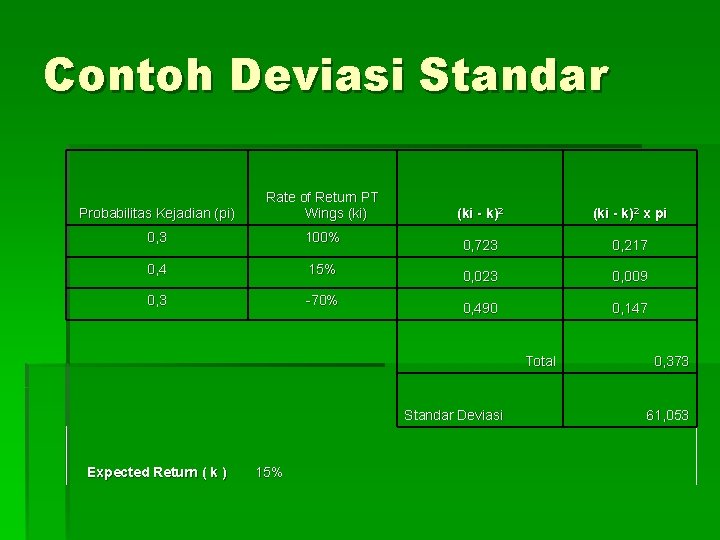 Contoh Deviasi Standar

| Probabilitas Kejadian (pi) | Rate of Return PT Wings (ki) | $(ki - k)^2$ | $(ki - k)^2$ x pi |
|---|---|---|---|
| 0,3 | 100% | 0,723 | 0,217 |
| 0,4 | 15% | 0,023 | 0,009 |
| 0,3 | -70% | 0,490 | 0,147 |
| | | Total | 0,373 |
| | | Standar Deviasi | 61,053 |

Expected Return ( k ) 15%